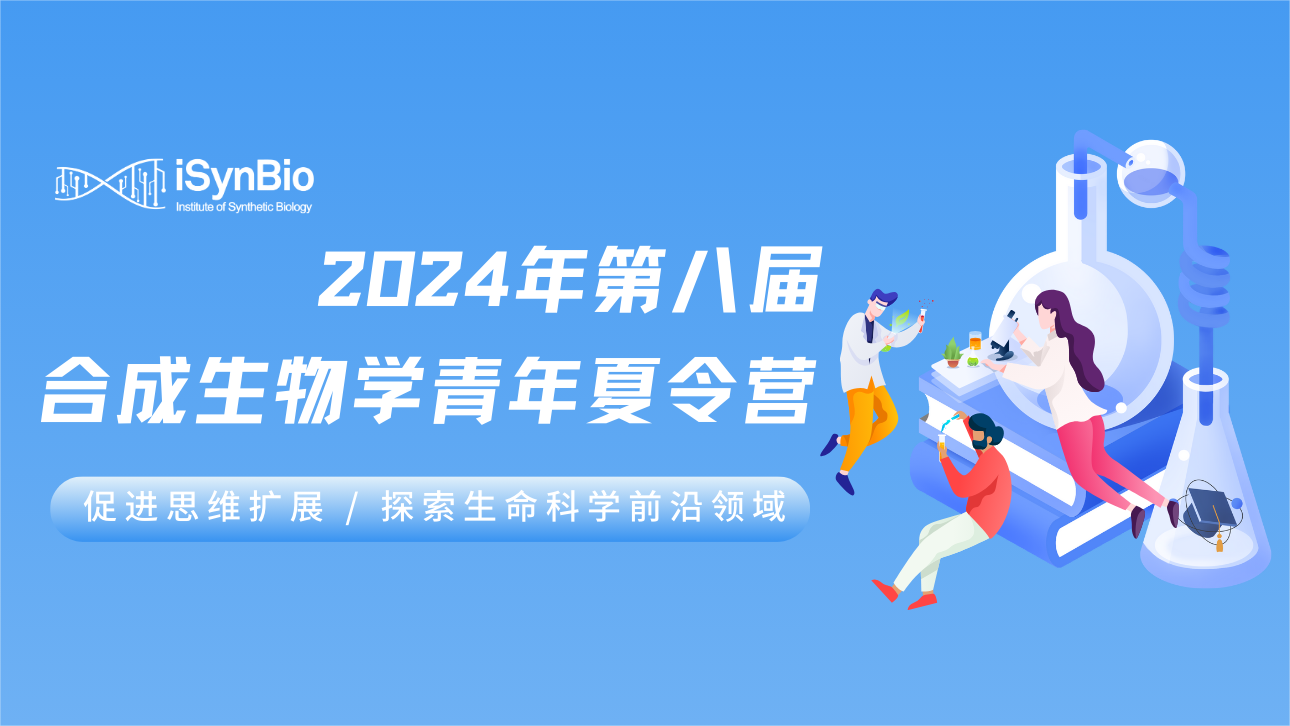 iSynBio
Institute of Synthetic Biology

2024年第八届
合成生物学青年夏令营

促进思维扩展 / 探索生命科学前沿领域